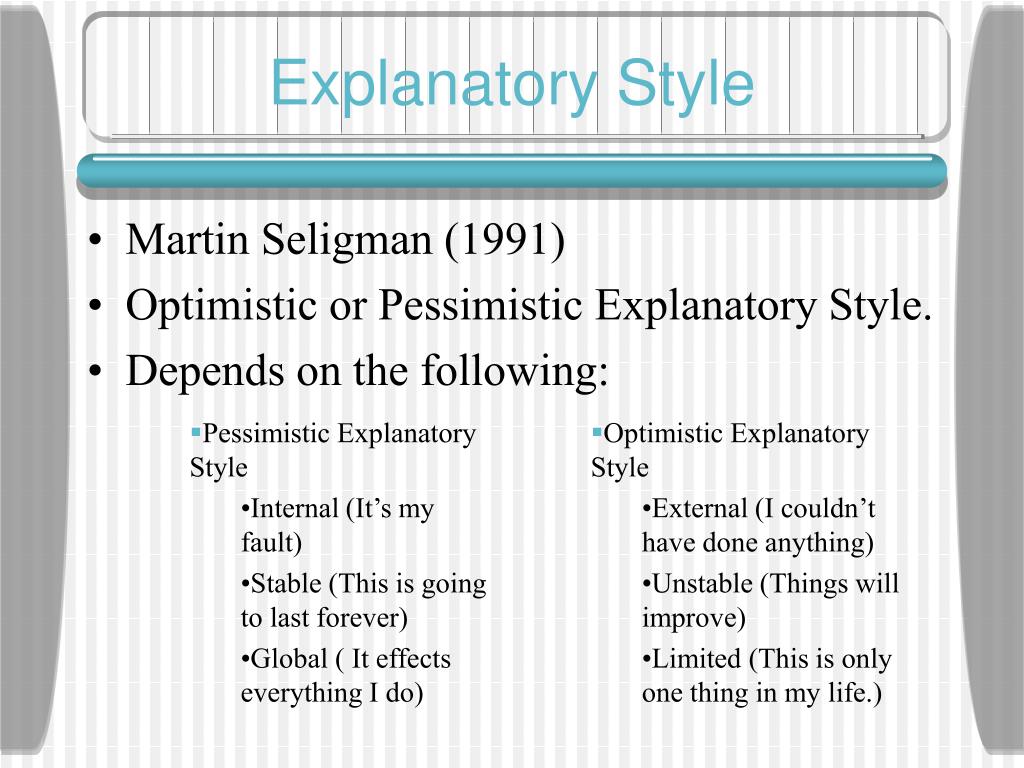 Explanatory Style

• Martin Seligman (1991)
• Optimistic or Pessimistic Explanatory Style.
• Depends on the following:

▪Pessimistic Explanatory Style
•Internal (It’s my fault)
•Stable (This is going to last forever)
•Global ( It effects everything I do)

▪Optimistic Explanatory Style
•External (I couldn’t have done anything)
•Unstable (Things will improve)
•Limited (This is only one thing in my life.)